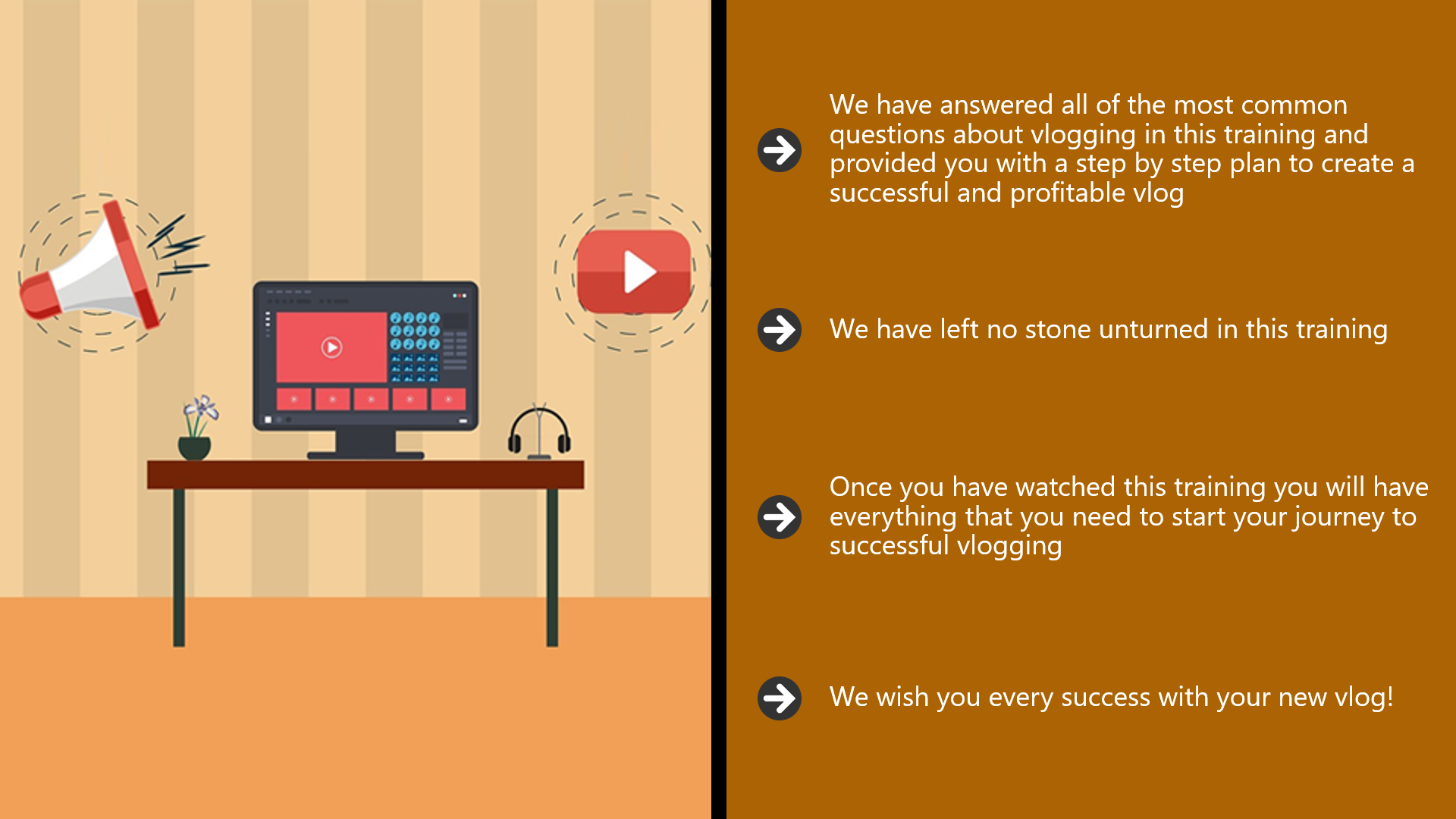 We have answered all of the most common questions about vlogging in this training and provided you with a step by step plan to create a successful and profitable vlog

We have left no stone unturned in this training

Once you have watched this training you will have everything that you need to start your journey to successful vlogging

We wish you every success with your new vlog!